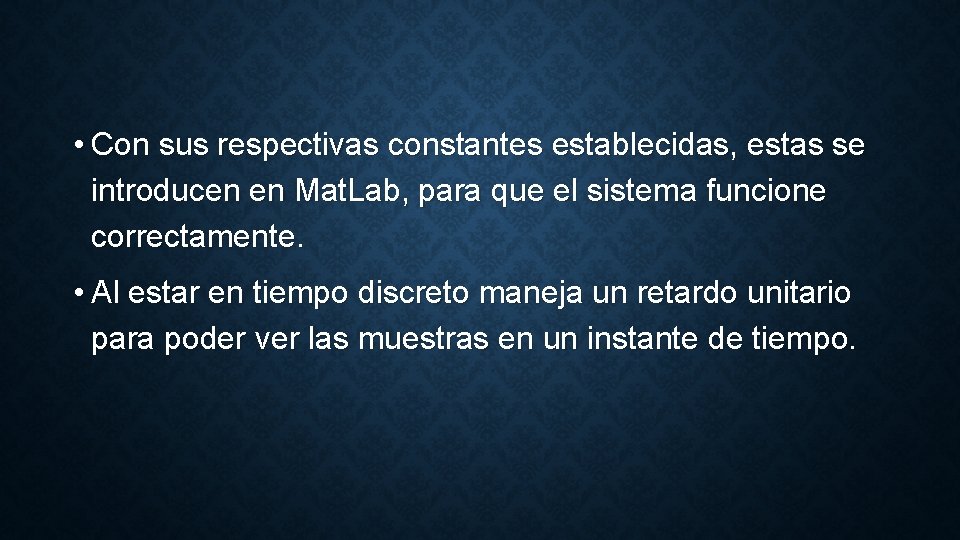 • Con sus respectivas constantes establecidas, estas se introducen en Mat.Lab, para que el sistema funcione correctamente.

• Al estar en tiempo discreto maneja un retardo unitario para poder ver las muestras en un instante de tiempo.